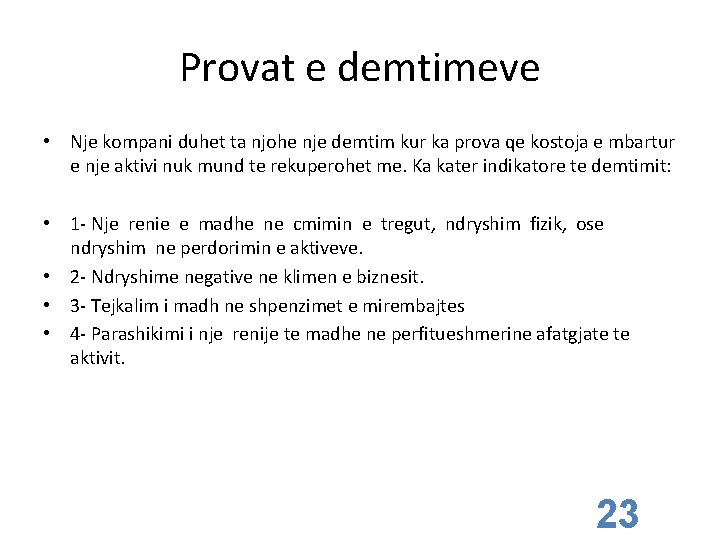 Provat e demtimeve

• Nje kompani duhet ta njohe nje demtim kur ka prova qe kostoja e mbartur e nje aktivi nuk mund te rekuperohet me. Ka kater indikatore te demtimit:

• 1- Nje renie e madhe ne cmimin e tregut, ndryshim fizik, ose ndryshim ne perdorimin e aktiveve.
• 2- Ndryshime negative ne klimen e biznesit.
• 3- Tejkalim i madh ne shpenzimet e mirembajtes
• 4- Parashikimi i nje renije te madhe ne perfitueshmerine afatgjate te aktivit.

23